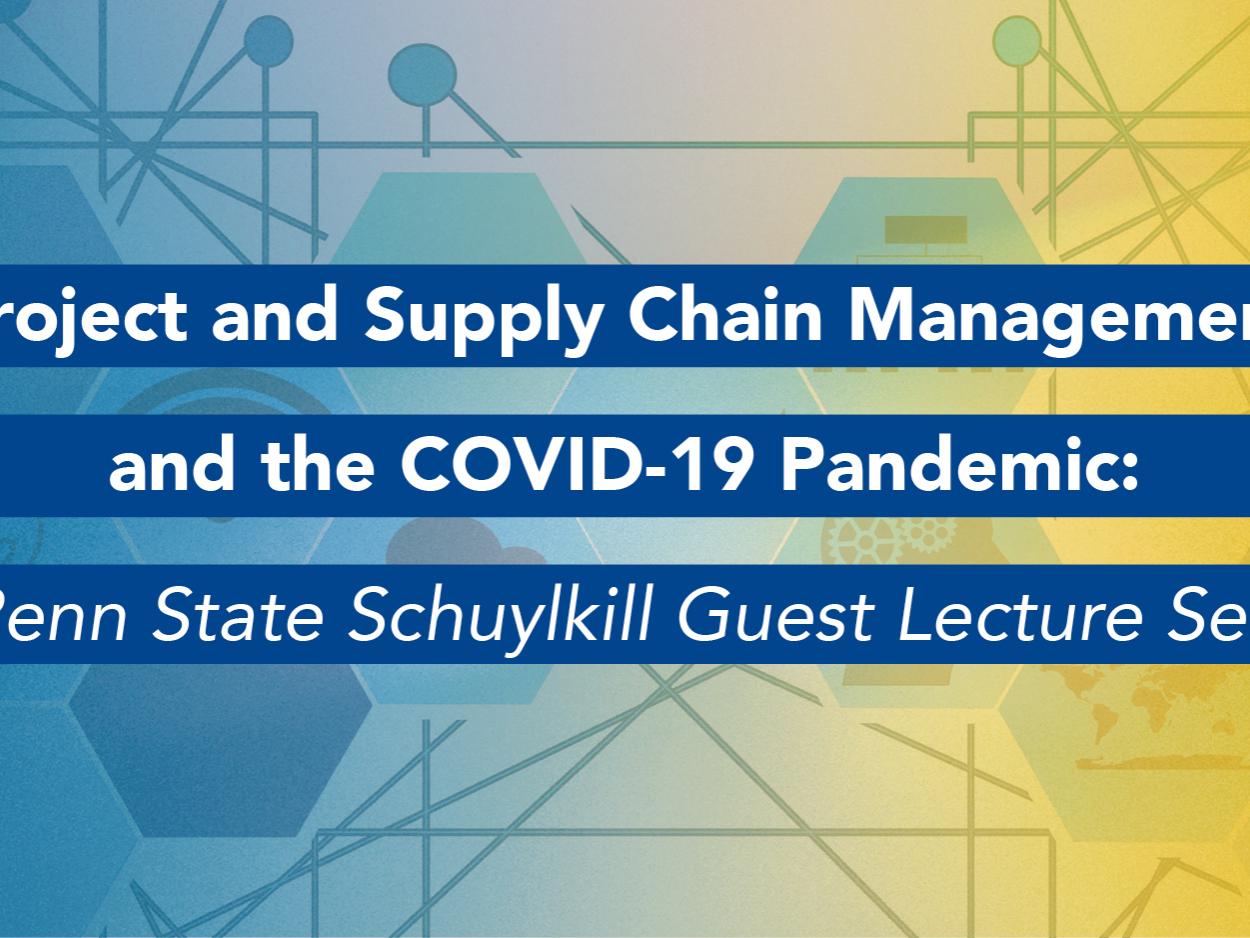 roject and Supply Chain Managemen

and the COVID-19 Pandemic:

Penn State Schuylkill Guest Lecture Se